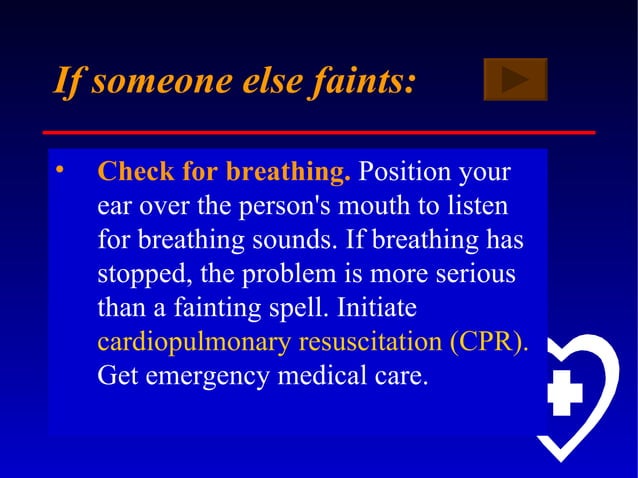 If someone else faints:

• Check for breathing. Position your ear over the person's mouth to listen for breathing sounds. If breathing has stopped, the problem is more serious than a fainting spell. Initiate cardiopulmonary resuscitation (CPR). Get emergency medical care.